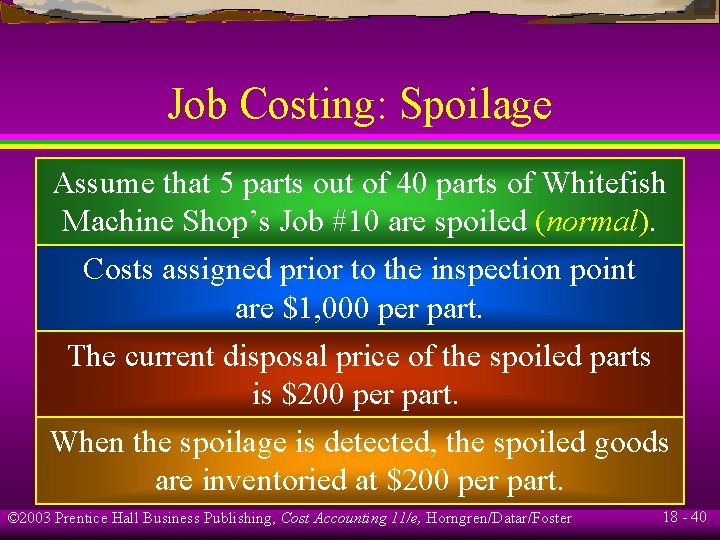 Job Costing: Spoilage

Assume that 5 parts out of 40 parts of Whitefish Machine Shop's Job #10 are spoiled (normal).

Costs assigned prior to the inspection point are $1,000 per part.

The current disposal price of the spoiled parts is $200 per part.

When the spoilage is detected, the spoiled goods are inventoried at $200 per part.

©2003 Prentice Hall Business Publishing, Cost Accounting 11/e, Horngren/Datar/Foster

18 - 40